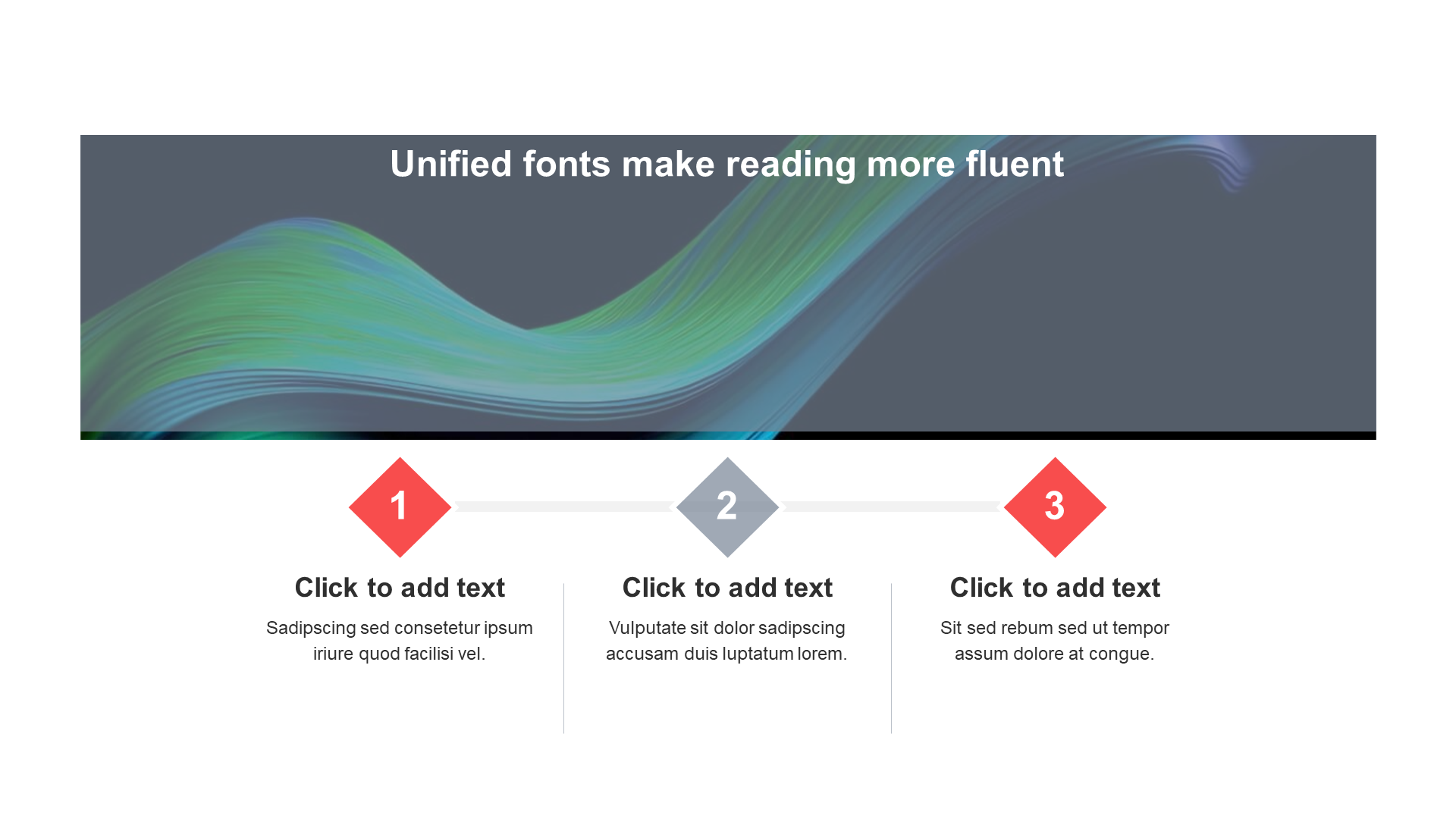 Unified fonts make reading more fluent

1

Click to add text

Sadipscing sed consetetur ipsum iriure quod facilisi vel.

2

Click to add text

Vulputate sit dolor sadipscing accusam duis luptatum lorem.

3

Click to add text

Sit sed rebum sed ut tempor assum dolore at congue.